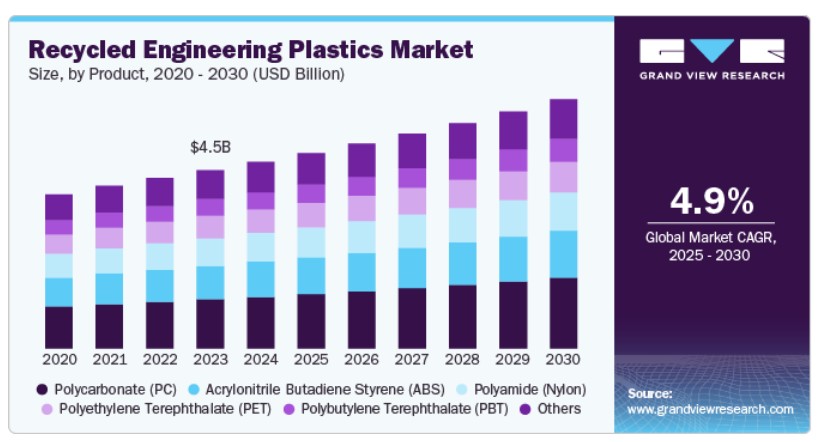 Recycled Engineering Plastics Market
Size, by Product, 2020 - 2030 (USD Billion)

$4.5B

2020 2021 2022 2023 2024 2025 2026 2027 2028 2029 2030

Polycarbonate (PC) Acrylonitrile Butadiene Styrene (ABS) Polyamide (Nylon) Polyethylene Terephthalate (PET) Polybutylene Terephthalate (PBT) Others

GRAND VIEW RESEARCH

4.9%
Global Market CAGR, 2025 - 2030

Source:
www.grandviewresearch.com